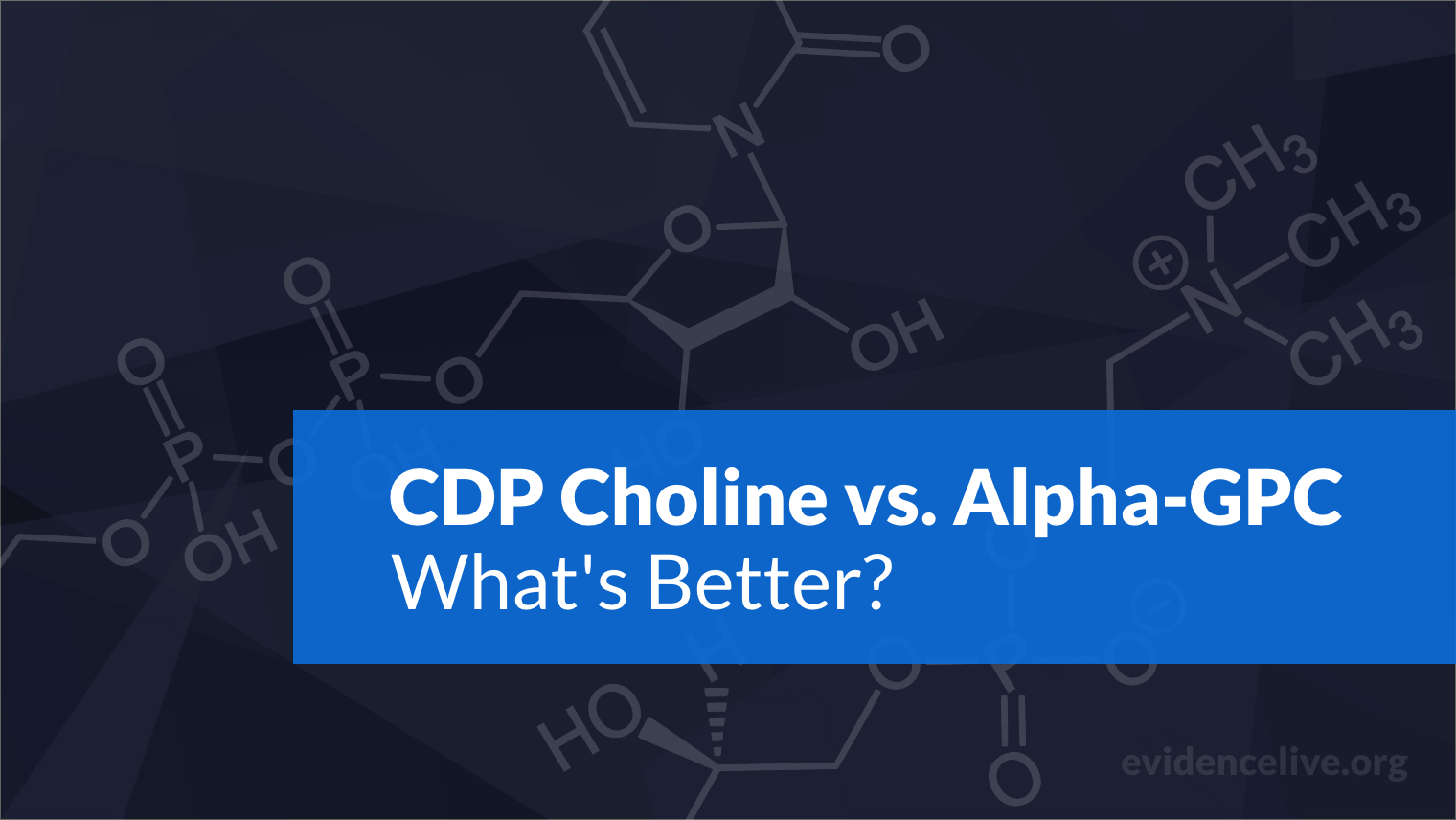 CDP Choline vs. Alpha-GPC
What's Better?

evidencelive.org